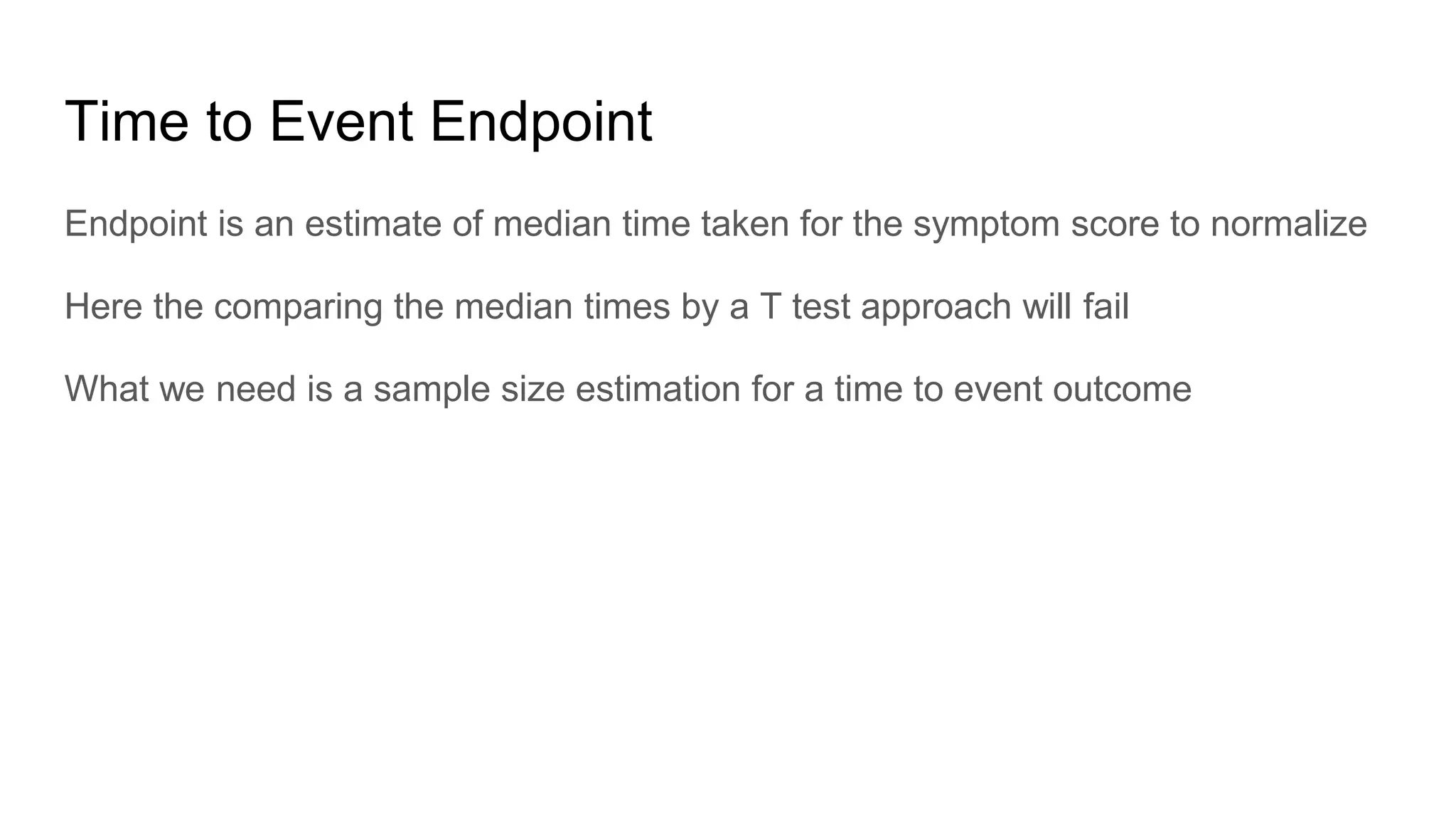 Time to Event Endpoint

Endpoint is an estimate of median time taken for the symptom score to normalize

Here the comparing the median times by a T test approach will fail

What we need is a sample size estimation for a time to event outcome